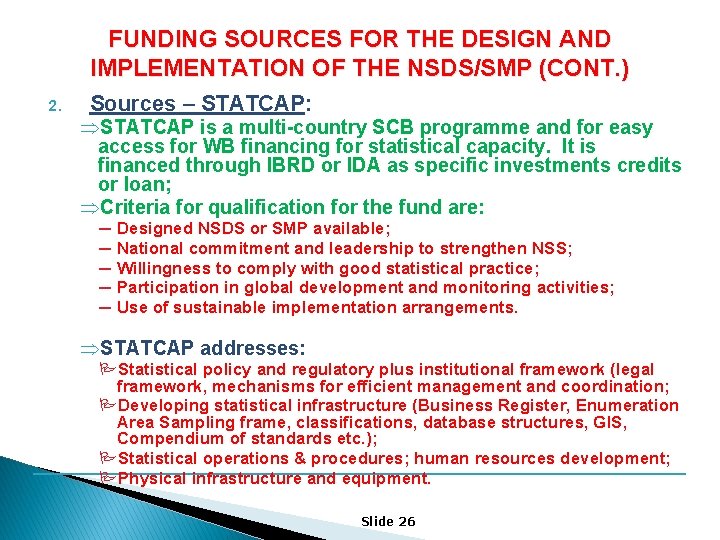 FUNDING SOURCES FOR THE DESIGN AND IMPLEMENTATION OF THE NSDS/SMP (CONT.)

2. Sources – STATCAP:

⇒STATCAP is a multi-country SCB programme and for easy access for WB financing for statistical capacity. It is financed through IBRD or IDA as specific investments credits or loan;

⇒Criteria for qualification for the fund are:

– Designed NSDS or SMP available;
– National commitment and leadership to strengthen NSS;
– Willingness to comply with good statistical practice;
– Participation in global development and monitoring activities;
– Use of sustainable implementation arrangements.

⇒STATCAP addresses:

Statistical policy and regulatory plus institutional framework (legal framework, mechanisms for efficient management and coordination;

Developing statistical infrastructure (Business Register, Enumeration Area Sampling frame, classifications, database structures, GIS, Compendium of standards etc.);

Statistical operations & procedures; human resources development;

Physical infrastructure and equipment.

Slide 26